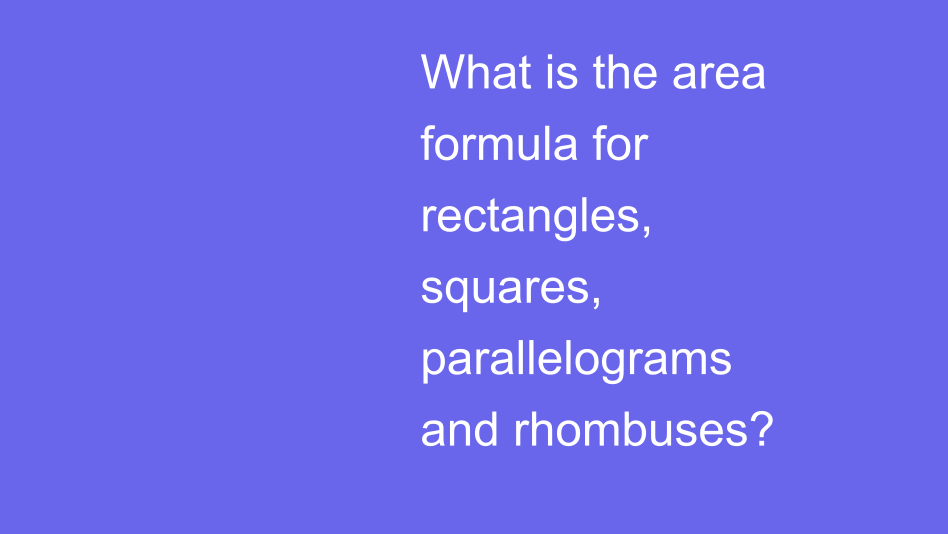 What is the area formula for rectangles, squares, parallelograms and rhombuses?